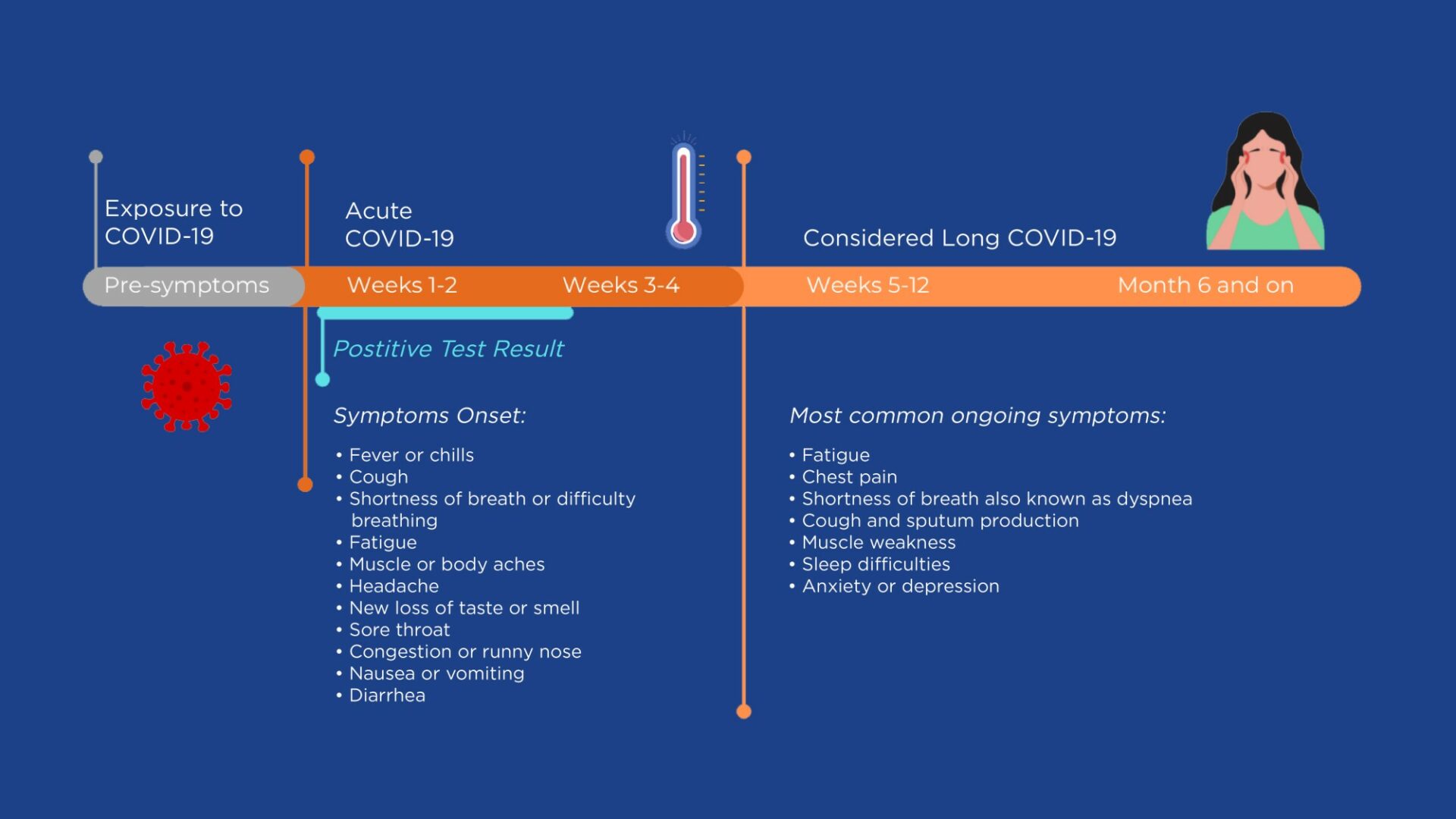 Exposure to COVID-19

Acute COVID-19

Considered Long COVID-19

Pre-symptoms

Weeks 1-2

Weeks 3-4

Weeks 5-12

Month 6 and on

Postitive Test Result

Symptoms Onset:

• Fever or chills
• Cough
• Shortness of breath or difficulty breathing
• Fatigue
• Muscle or body aches
• Headache
• New loss of taste or smell
• Sore throat
• Congestion or runny nose
• Nausea or vomiting
• Diarrhea

Most common ongoing symptoms:

• Fatigue
• Chest pain
• Shortness of breath also known as dyspnea
• Cough and sputum production
• Muscle weakness
• Sleep difficulties
• Anxiety or depression